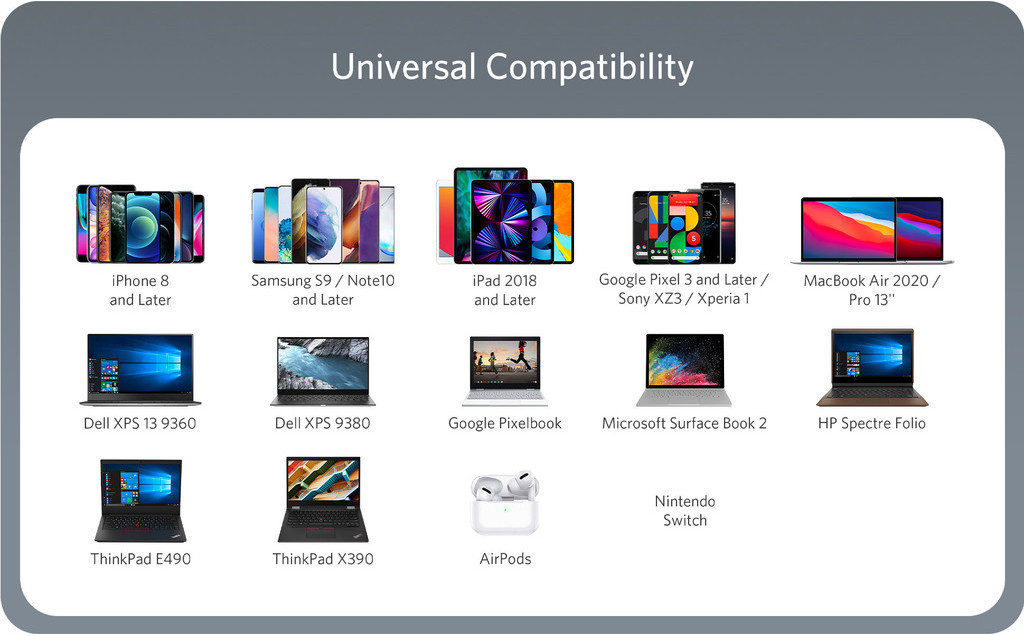 Universal Compatibility

iPhone 8 and Later

Samsung S9 / Note10 and Later

iPad 2018 and Later

Google Pixel 3 and Later / Sony XZ3 / Xperia 1

MacBook Air 2020 / Pro 13''

Dell XPS 13 9360

Dell XPS 9380

Google Pixelbook

Microsoft Surface Book 2

HP Spectre Folio

ThinkPad E490

ThinkPad X390

AirPods

Nintendo Switch